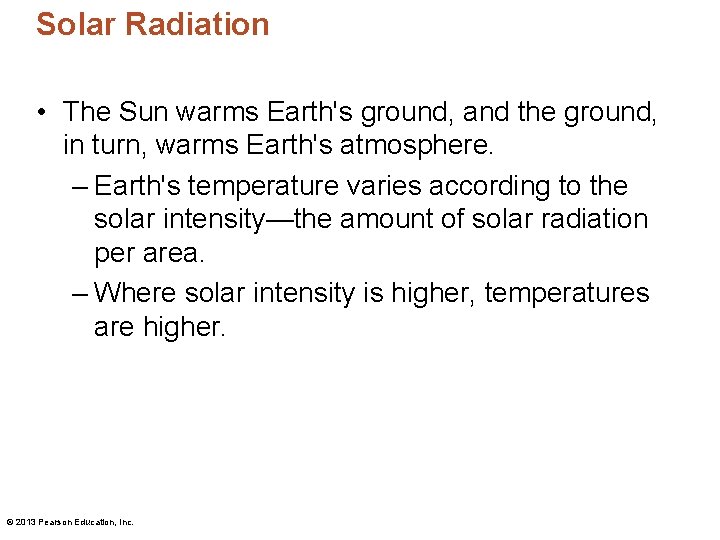 Solar Radiation

• The Sun warms Earth's ground, and the ground, in turn, warms Earth's atmosphere.

– Earth's temperature varies according to the solar intensity—the amount of solar radiation per area.

– Where solar intensity is higher, temperatures are higher.

© 2013 Pearson Education, Inc.